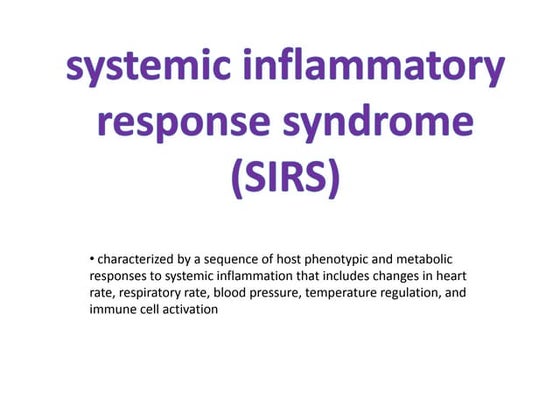 systemic inflammatory response syndrome (SIRS)

• characterized by a sequence of host phenotypic and metabolic responses to systemic inflammation that includes changes in heart rate, respiratory rate, blood pressure, temperature regulation, and immune cell activation